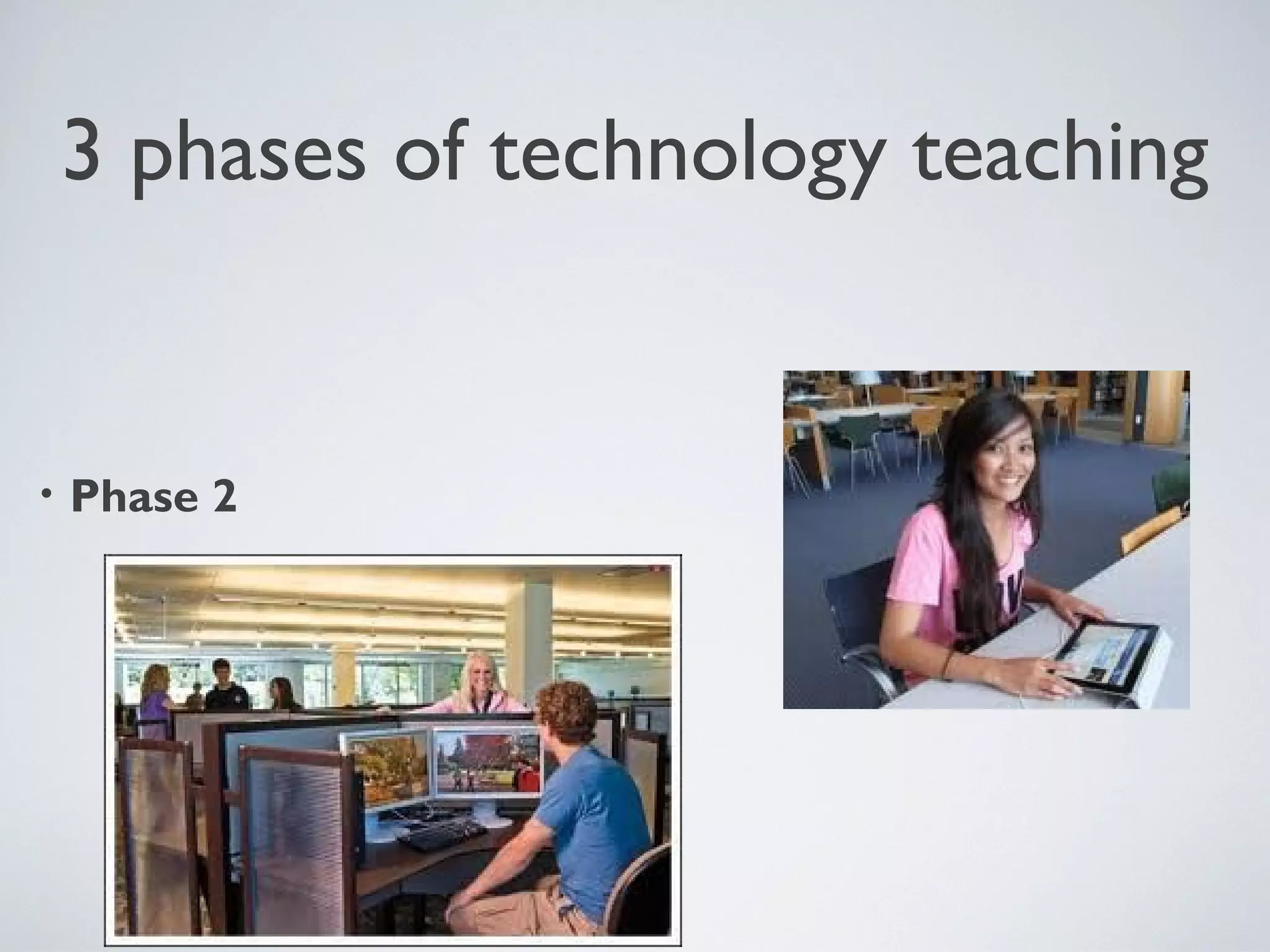 3 phases of technology teaching

• Phase 2